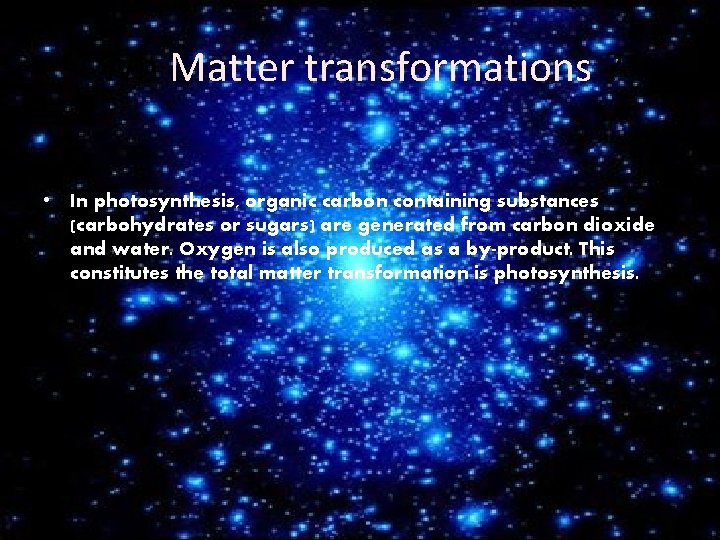 Matter transformations

• In photosynthesis, organic carbon containing substances (carbohydrates or sugars) are generated from carbon dioxide and water. Oxygen is also produced as a by-product. This constitutes the total matter transformation is photosynthesis.